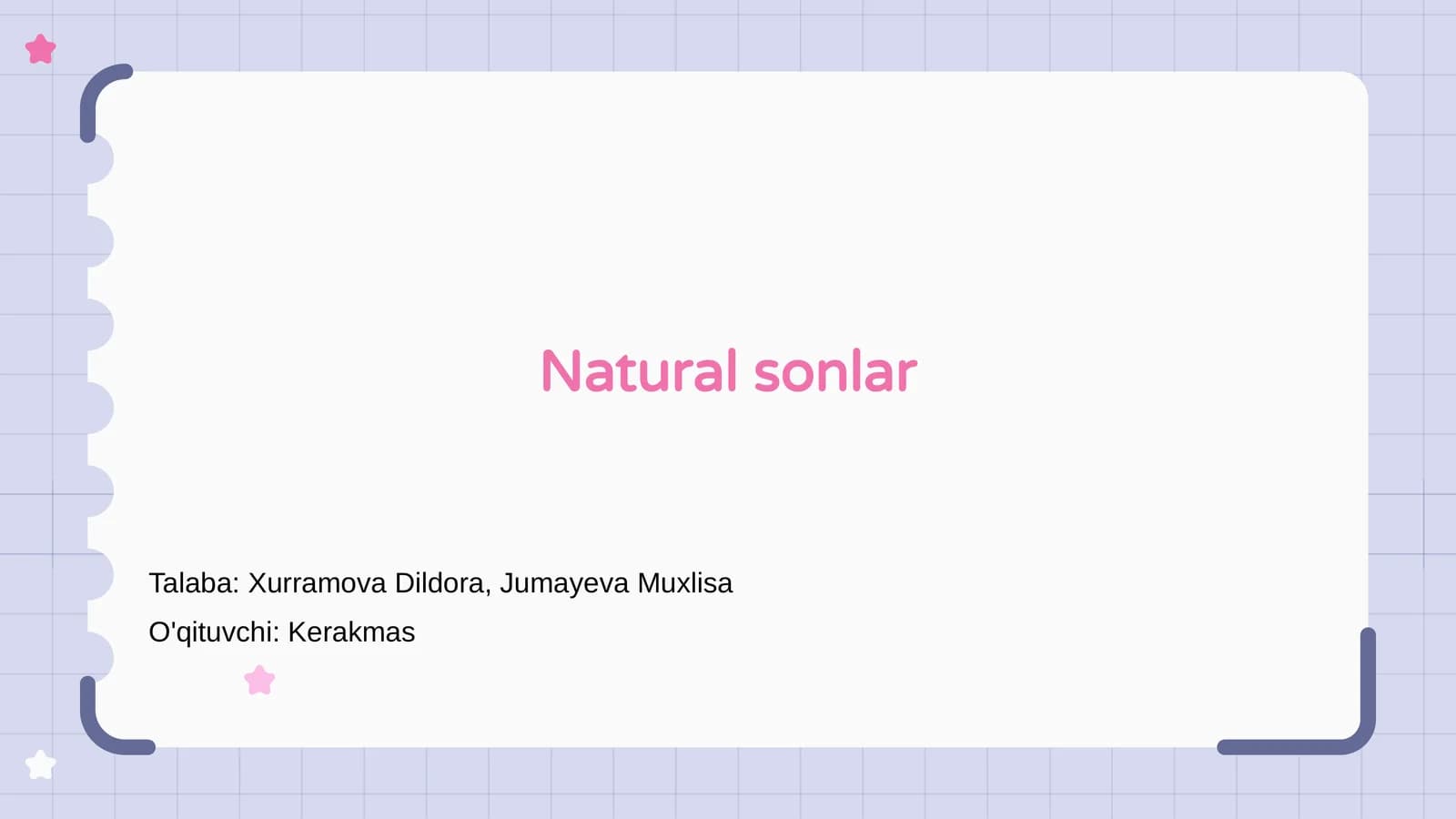 Natural sonlar

Talaba: Xurramova Dildora, Jumayeva Muxlisa

O'qituvchi: Kerakmas